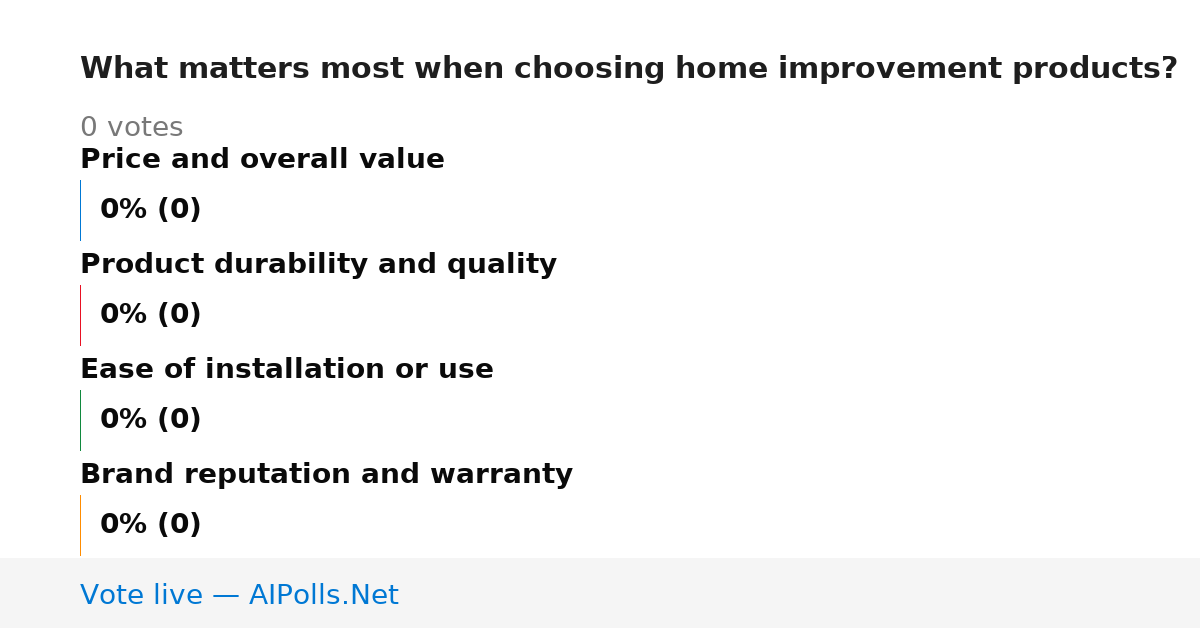 What matters most when choosing home improvement products?

0 votes

Price and overall value

0% (0)

Product durability and quality

0% (0)

Ease of installation or use

0% (0)

Brand reputation and warranty

0% (0)

Vote live — AIPolls.Net